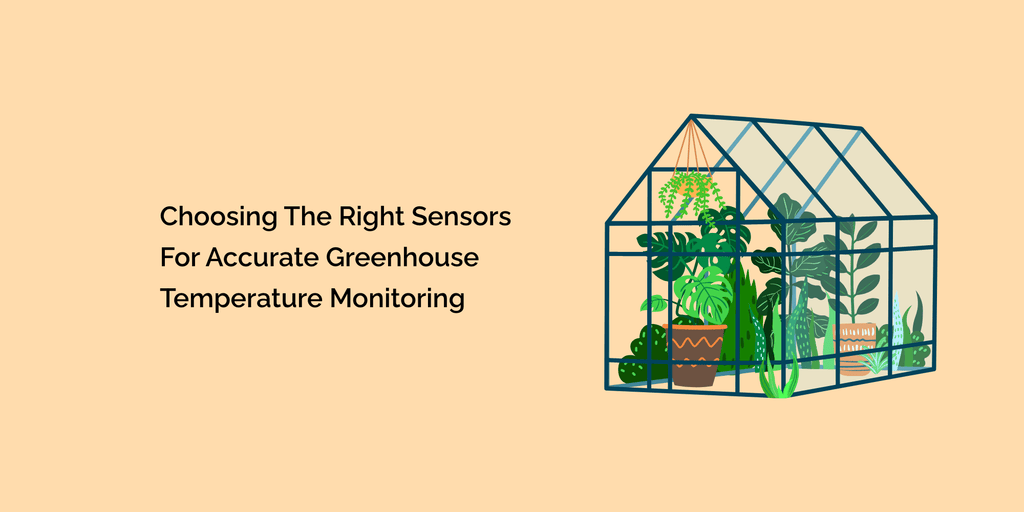 Choosing The Right Sensors For Accurate Greenhouse Temperature Monitoring